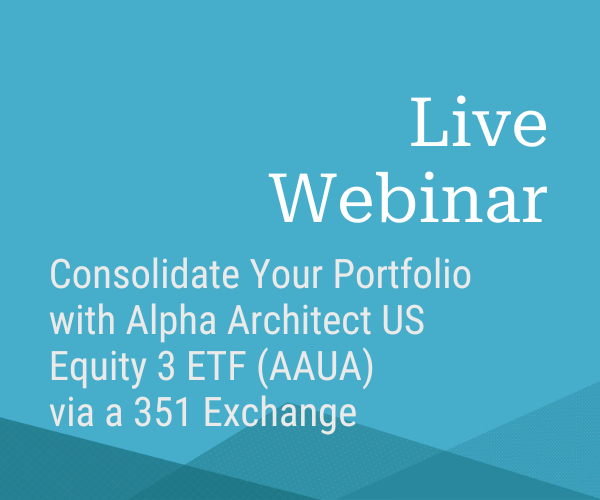 Live Webinar

Consolidate Your Portfolio with Alpha Architect US Equity 3 ETF (AAUA) via a 351 Exchange